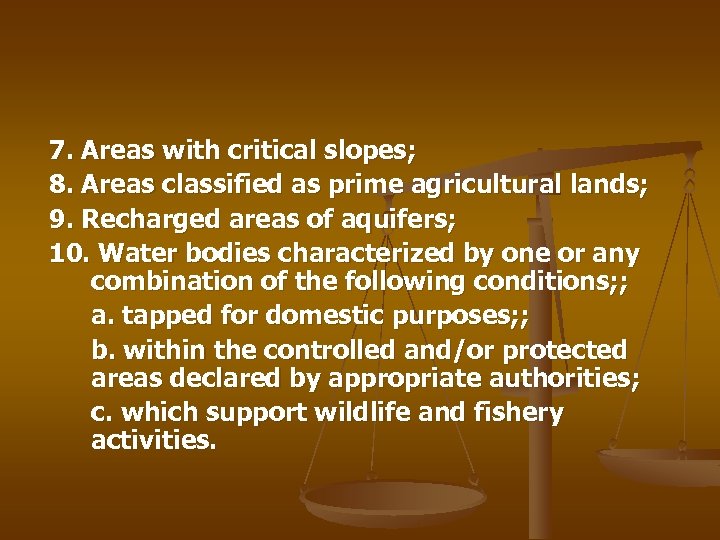 7. Areas with critical slopes;
8. Areas classified as prime agricultural lands;
9. Recharged areas of aquifers;
10. Water bodies characterized by one or any combination of the following conditions;;

a. tapped for domestic purposes;;

b. within the controlled and/or protected areas declared by appropriate authorities;

c. which support wildlife and fishery activities.